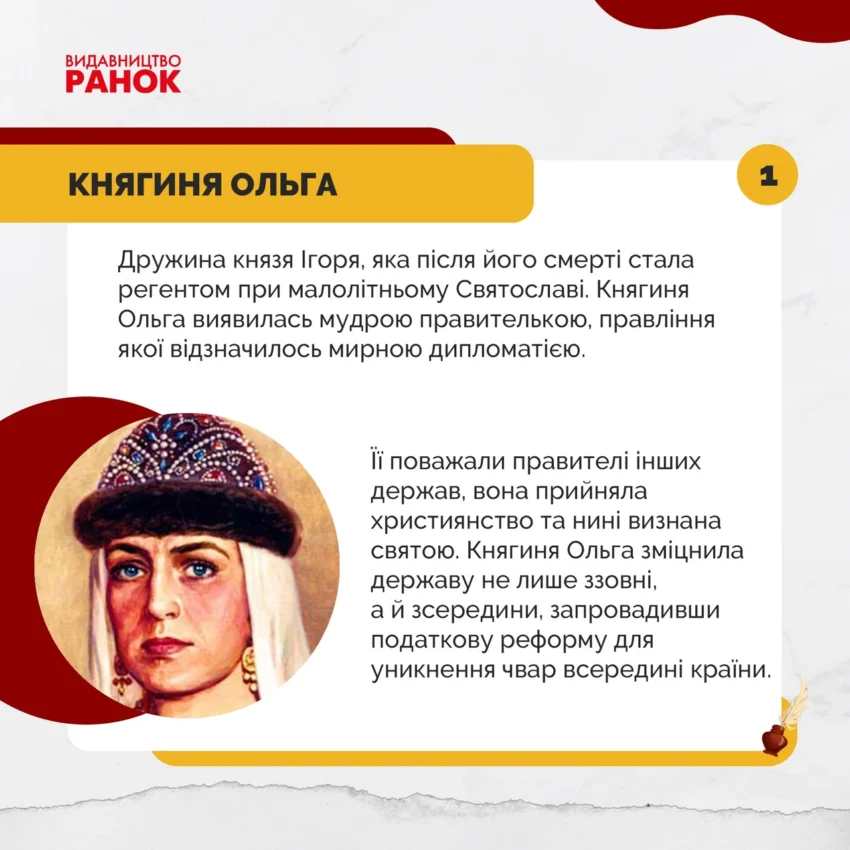 ВИДАВНИЦТВО
РАНОК

КНЯГИНЯ ОЛЬГА

1

Дружина князя Ігоря, яка після його смерті стала регентом при малолітньому Святославі. Княгиня Ольга виявилась мудрою правителькою, правління якої відзначилось мирною дипломатією.

Її поважали правителі інших держав, вона прийняла християнство та нині визнана святою. Княгиня Ольга зміцнила державу не лише ззовні, а й зсередини, запровадивши податкову реформу для уникнення чвар всередині країни.